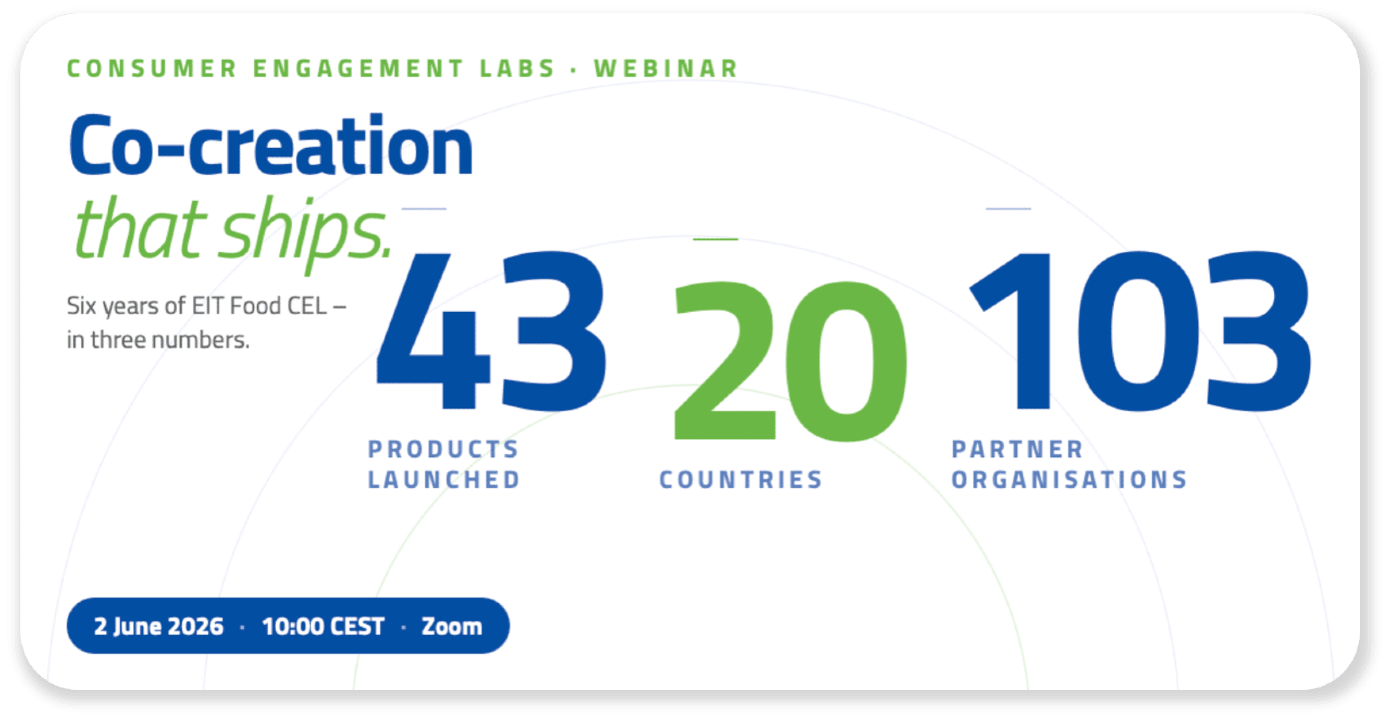 CONSUMER ENGAGEMENT LABS · WEBINAR

Co-creation that ships.

Six years of EIT Food CEL – in three numbers.

43
PRODUCTS LAUNCHED

20
COUNTRIES

103
PARTNER ORGANISATIONS

2 June 2026 · 10:00 CEST · Zoom